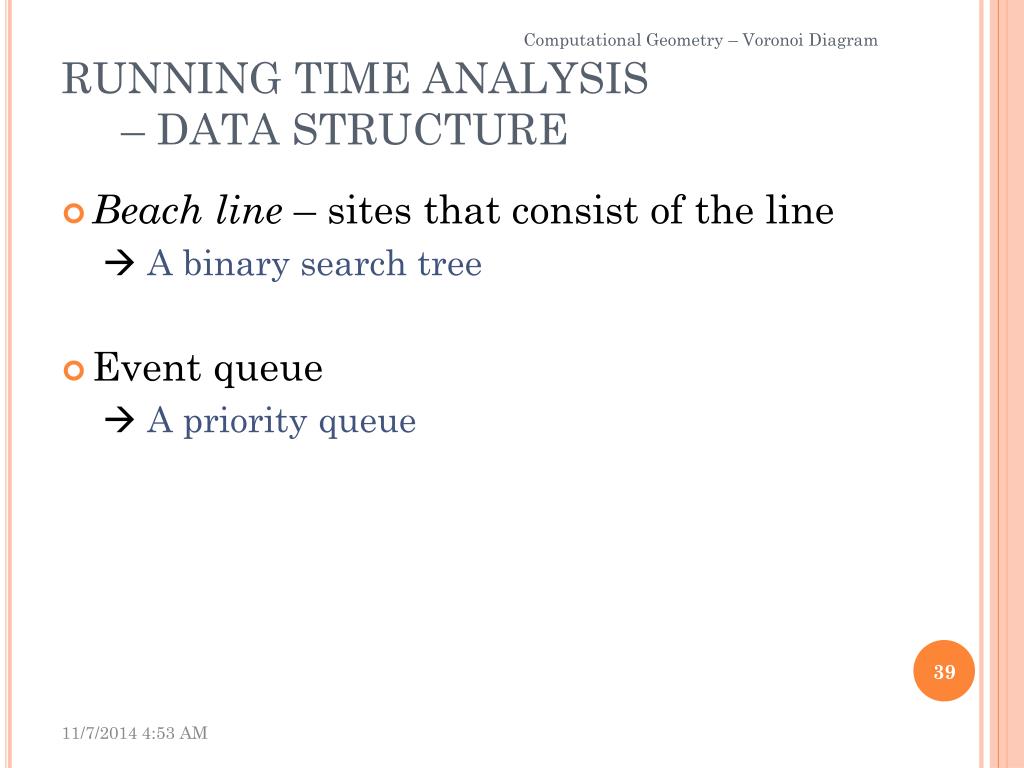 Computational Geometry – Voronoi Diagram

RUNNING TIME ANALYSIS
– DATA STRUCTURE

Beach line – sites that consist of the line
→ A binary search tree

Event queue
→ A priority queue

39

11/7/2014 4:53 AM